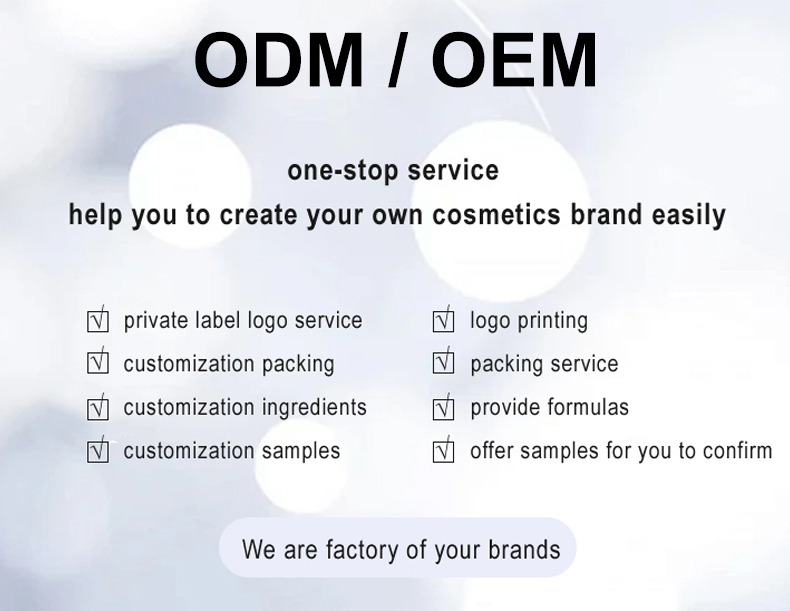 ODM / OEM

one-stop service
help you to create your own cosmetics brand easily

☑ private label logo service
☑ customization packing
☑ customization ingredients
☑ customization samples

☑ logo printing
☑ packing service
☑ provide formulas
☑ offer samples for you to confirm

We are factory of your brands